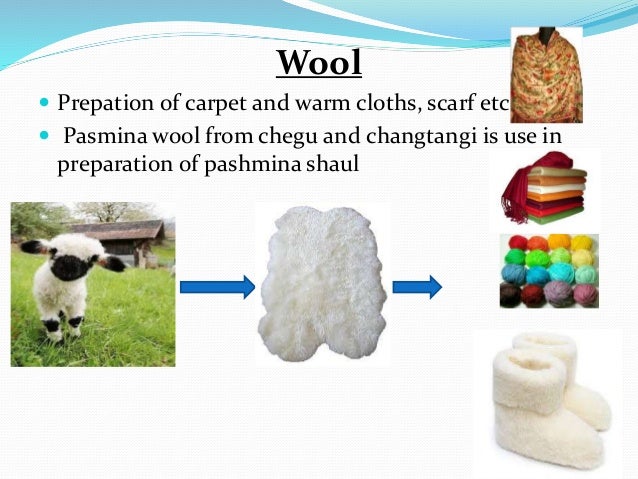 Wool

- Prepation of carpet and warm cloths, scarf etc
- Pasmina wool from chegu and changtangi is use in preparation of pashmina shaul